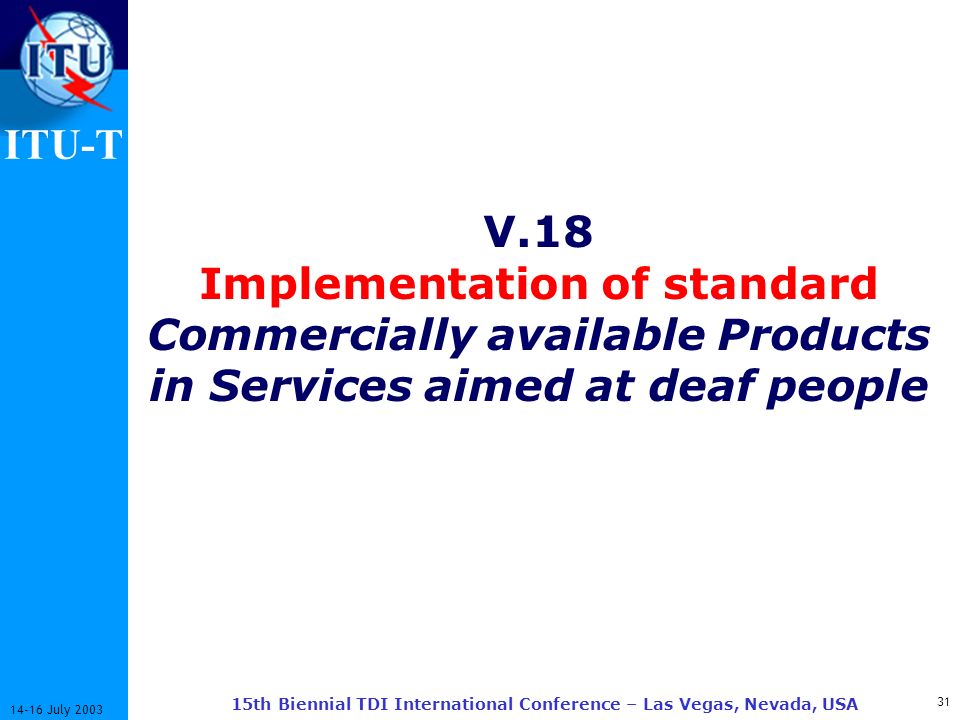 ITU

ITU-T

V.18
Implementation of standard
Commercially available Products in Services aimed at deaf people

14-16 July 2003

15th Biennial TDI International Conference – Las Vegas, Nevada, USA

31